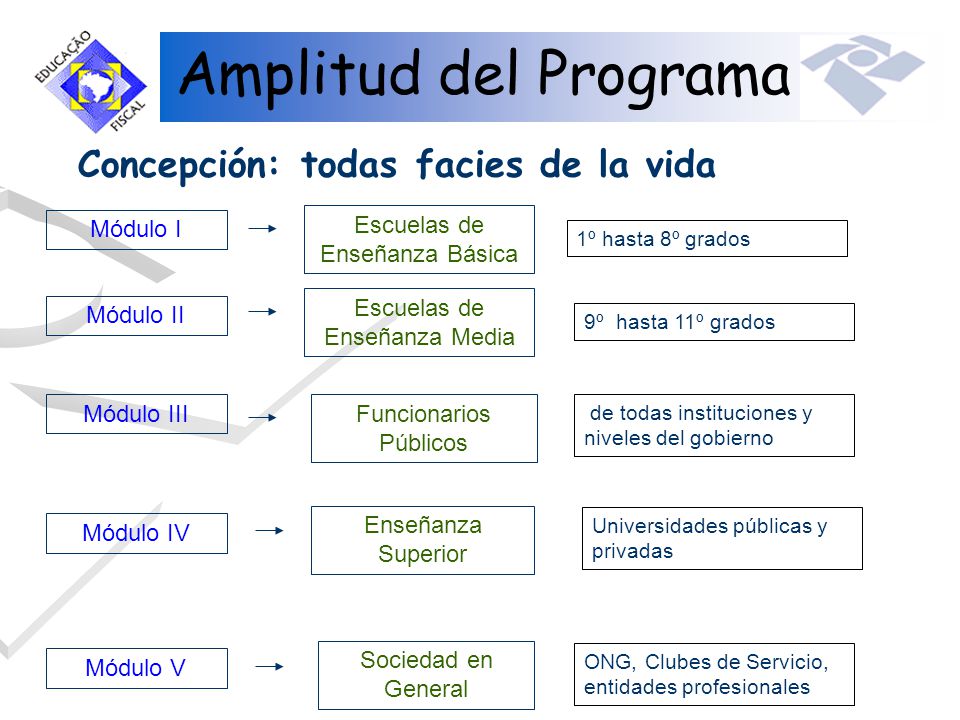 EDUCAÇÃO FISCAL

Amplitud del Programa

Concepción: todas facies de la vida

Módulo I

Escuelas de Enseñanza Básica

1º hasta 8º grados

Módulo II

Escuelas de Enseñanza Media

9º hasta 11º grados

Módulo III

Funcionarios Públicos

de todas instituciones y niveles del gobierno

Módulo IV

Enseñanza Superior

Universidades públicas y privadas

Módulo V

Sociedad en General

ONG, Clubes de Servicio, entidades profesionales